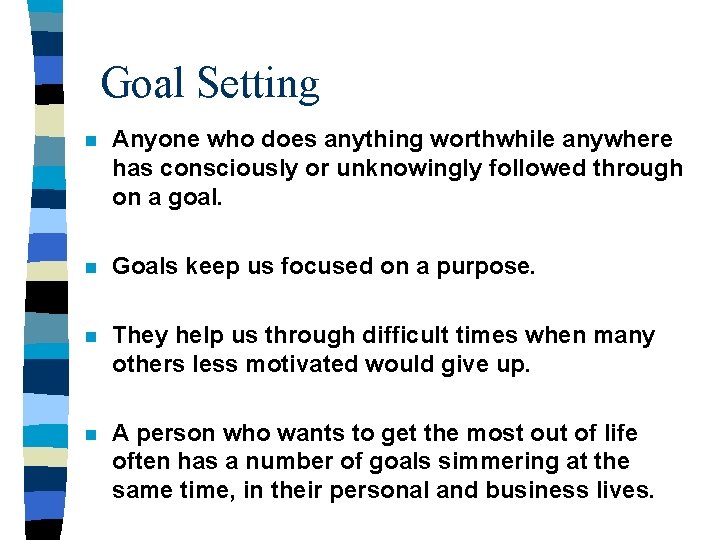 Goal Setting

- Anyone who does anything worthwhile anywhere has consciously or unknowingly followed through on a goal.

- Goals keep us focused on a purpose.

- They help us through difficult times when many others less motivated would give up.

- A person who wants to get the most out of life often has a number of goals simmering at the same time, in their personal and business lives.